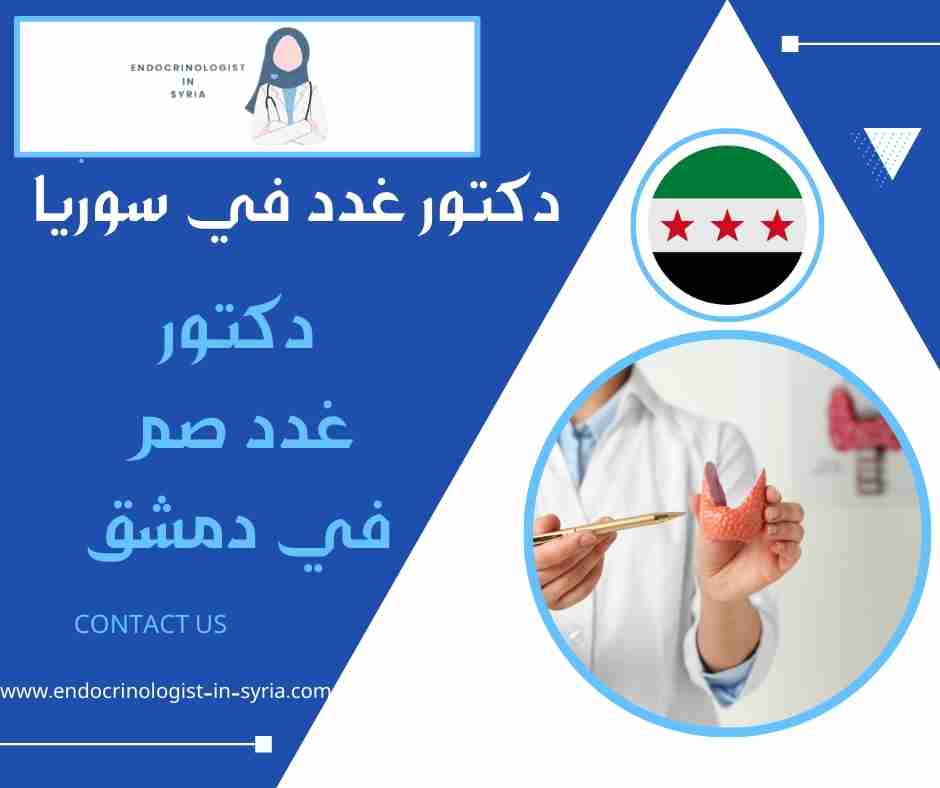 ENDOCRINOLOGIST IN SYRIA

دكتور غدد في سوريا

دكتور
غدد صم
في دمشق

CONTACT US

www.endocrinologist-in-syria.com